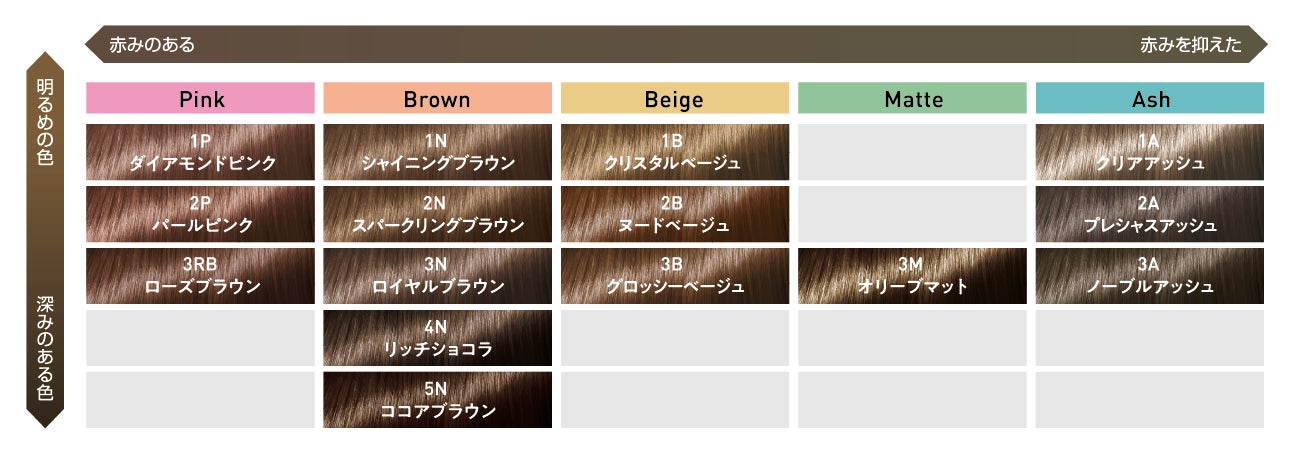 赤みのある

赤みを抑えた

明るめの色

深みのある色

| Pink | Brown | Beige | Matte | Ash |
|---|---|---|---|---|
| 1P ダイアモンドピンク | 1N シャイニングブラウン | 1B クリスタルベージュ | | 1A クリアアッシュ |
| 2P パールピンク | 2N スパークリングブラウン | 2B ヌードベージュ | | 2A プレシャスアッシュ |
| 3RB ローズブラウン | 3N ロイヤルブラウン | 3B グロッシーベージュ | 3M オリーブマット | 3A ノーブルアッシュ |
| | 4N リッチショコラ | | | |
| | 5N ココアブラウン | | | |